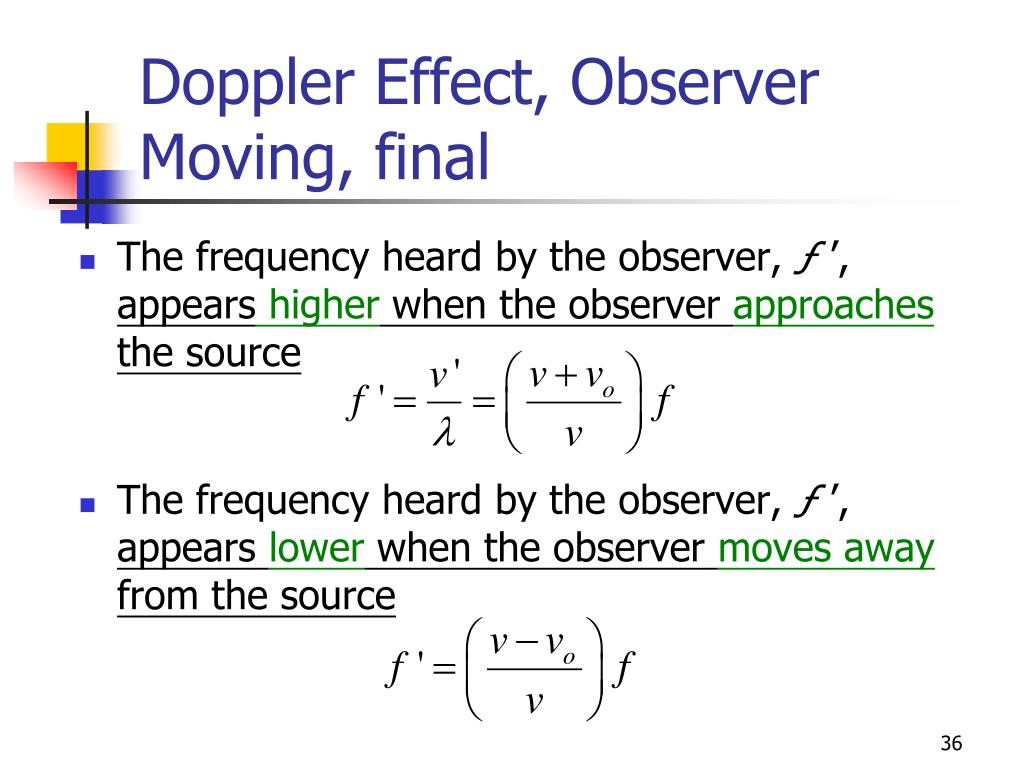 Doppler Effect, Observer Moving, final

The frequency heard by the observer, $f'$, appears higher when the observer approaches the source

$f' = \frac{v'}{\lambda} = \left(\frac{v + v_o}{v}\right) f$

The frequency heard by the observer, $f'$, appears lower when the observer moves away from the source

$f' = \left(\frac{v - v_o}{v}\right) f$

36